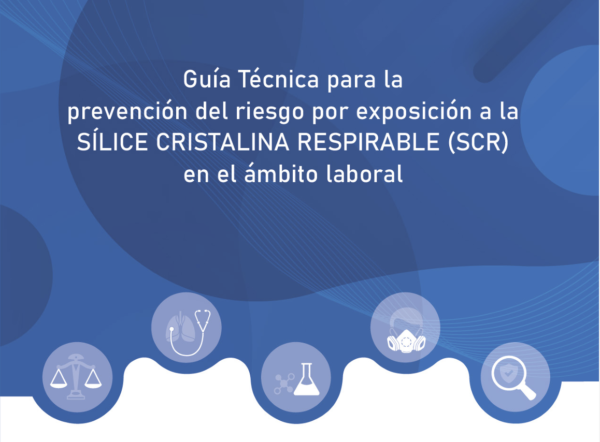 Guía Técnica para la prevención del riesgo por exposición a la SÍLICE CRISTALINA RESPIRABLE (SCR) en el ámbito laboral